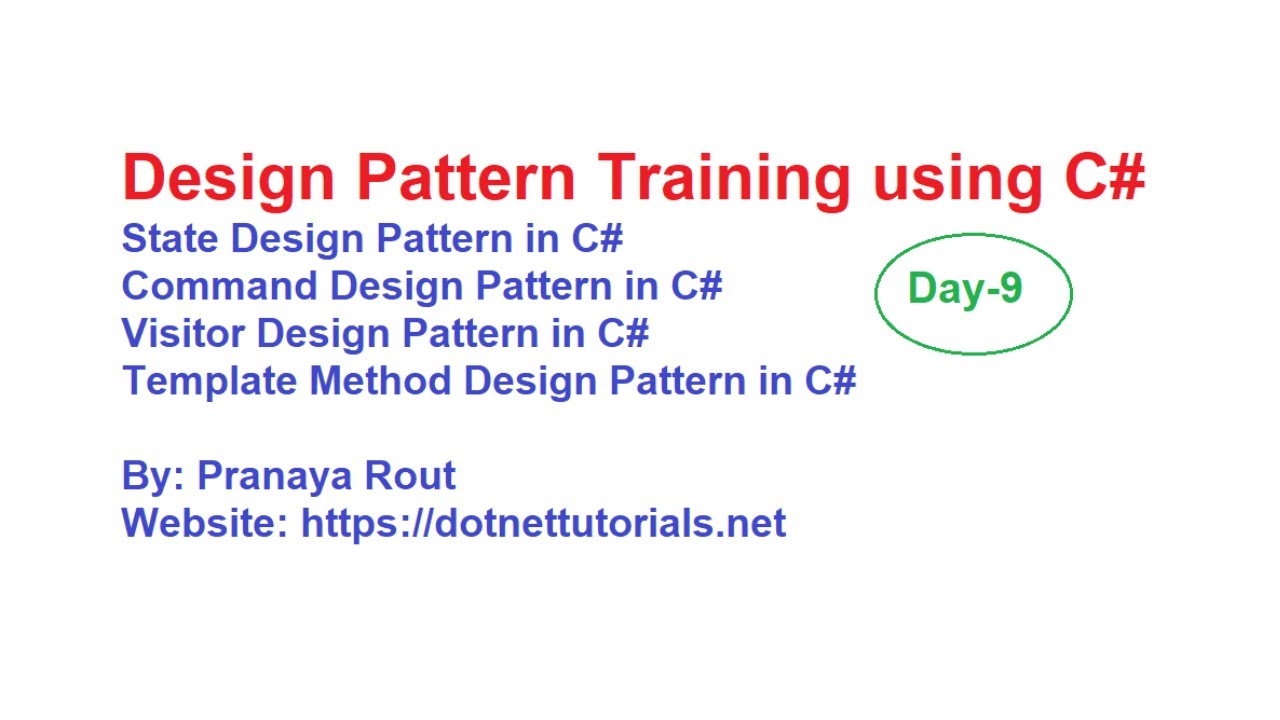 Design Pattern Training using C#

State Design Pattern in C#
Command Design Pattern in C#
Visitor Design Pattern in C#
Template Method Design Pattern in C#

Day-9

By: Pranaya Rout
Website: https://dotnettutorials.net